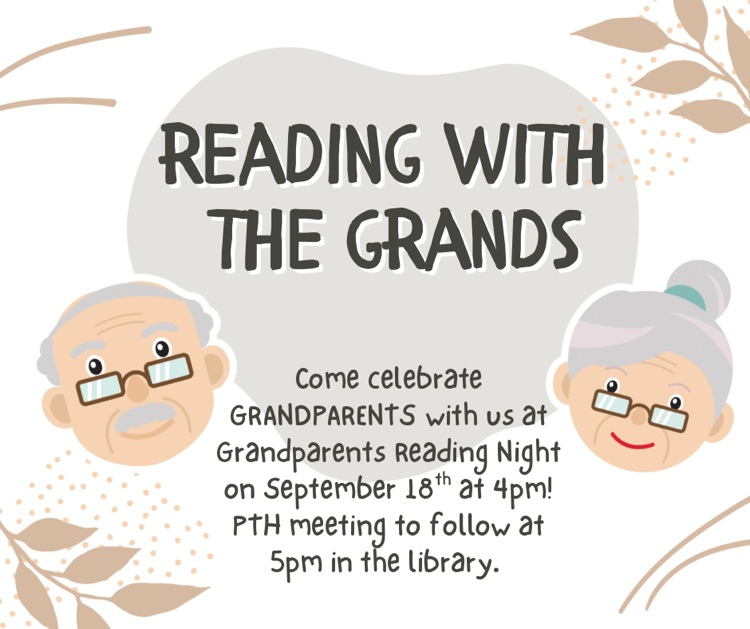 READING WITH THE GRANDS

Come celebrate GRANDPARENTS with us at Grandparents Reading Night on September 18$^{th}$ at 4pm! PTH meeting to follow at 5pm in the library.